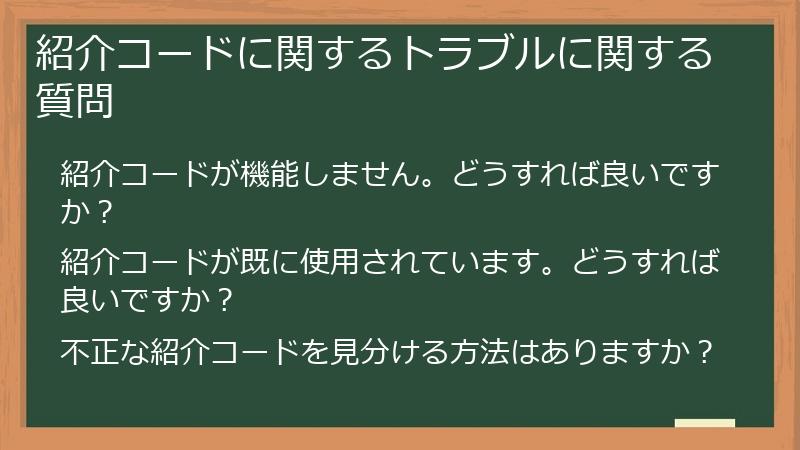 紹介コードに関するトラブルに関する質問

紹介コードが機能しません。どうすれば良いですか？

紹介コードが既に使用されています。どうすれば良いですか？

不正な紹介コードを見分ける方法はありますか？